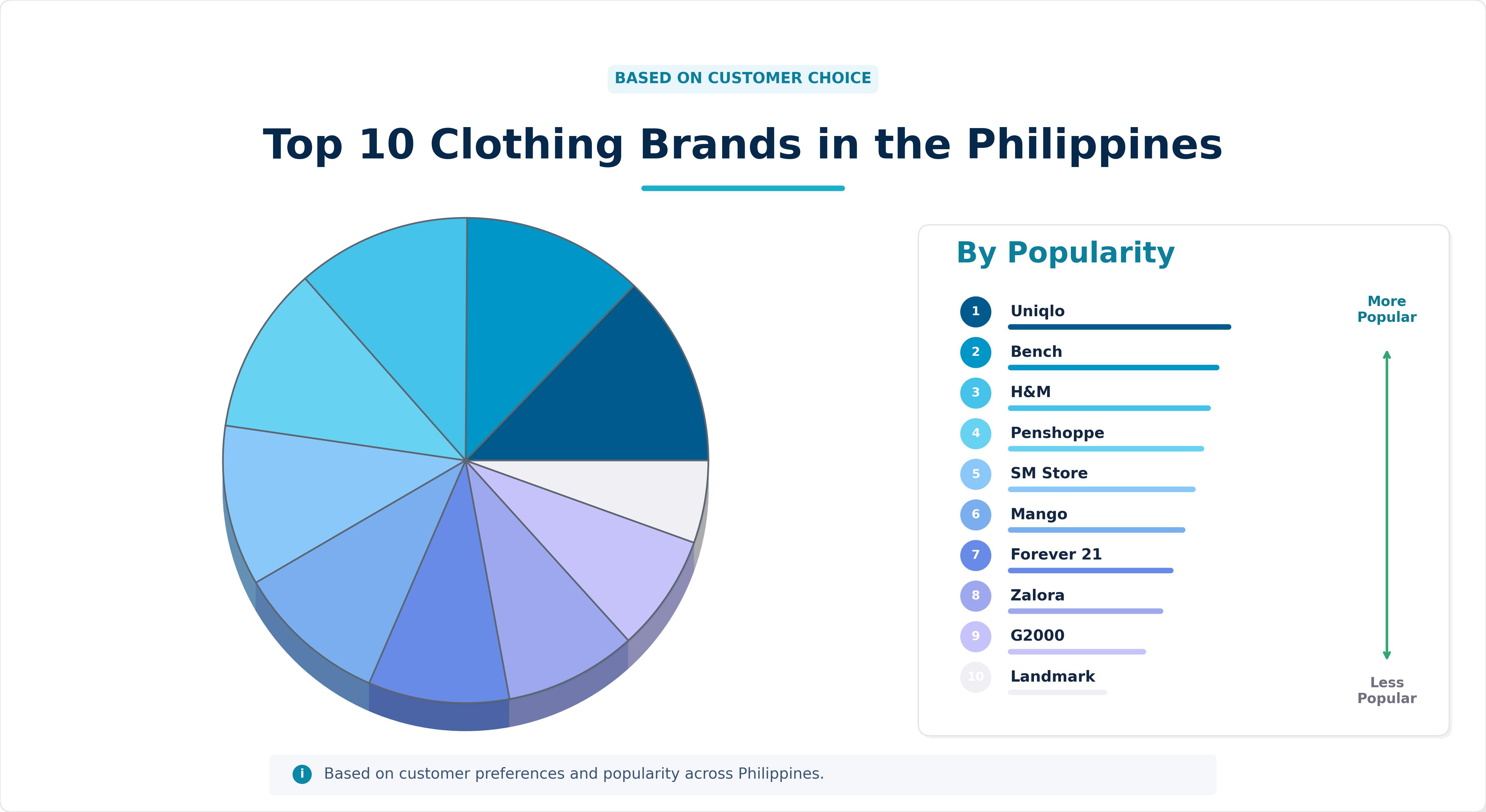 BASED ON CUSTOMER CHOICE

Top 10 Clothing Brands in the Philippines

By Popularity

1 Uniqlo
2 Bench
3 H&M
4 Penshoppe
5 SM Store
6 Mango
7 Forever 21
8 Zalora
9 G2000
10 Landmark

More Popular

Less Popular

i Based on customer preferences and popularity across Philippines.